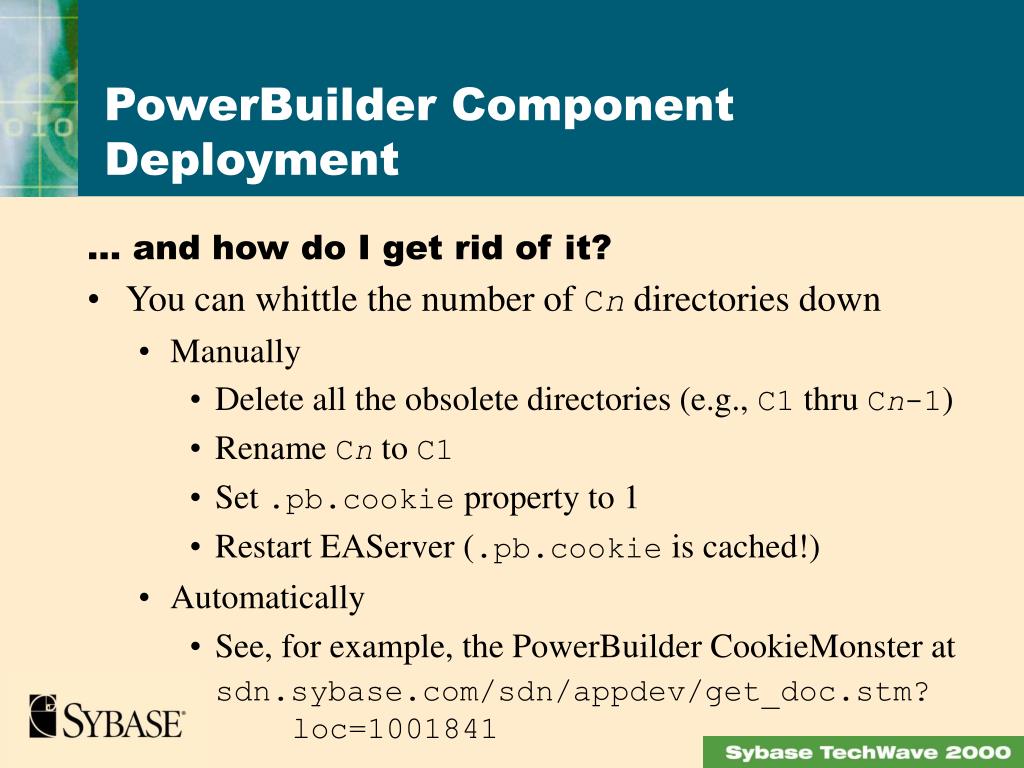 PowerBuilder Component Deployment

… and how do I get rid of it?

• You can whittle the number of Cn directories down

• Manually

• Delete all the obsolete directories (e.g., C1 thru Cn-1)

• Rename Cn to C1

• Set .pb.cookie property to 1

• Restart EAServer (.pb.cookie is cached!)

• Automatically

• See, for example, the PowerBuilder CookieMonster at sdn.sybase.com/sdn/appdev/get_doc.stm?loc=1001841

SYBASE

Sybase TechWave 2000